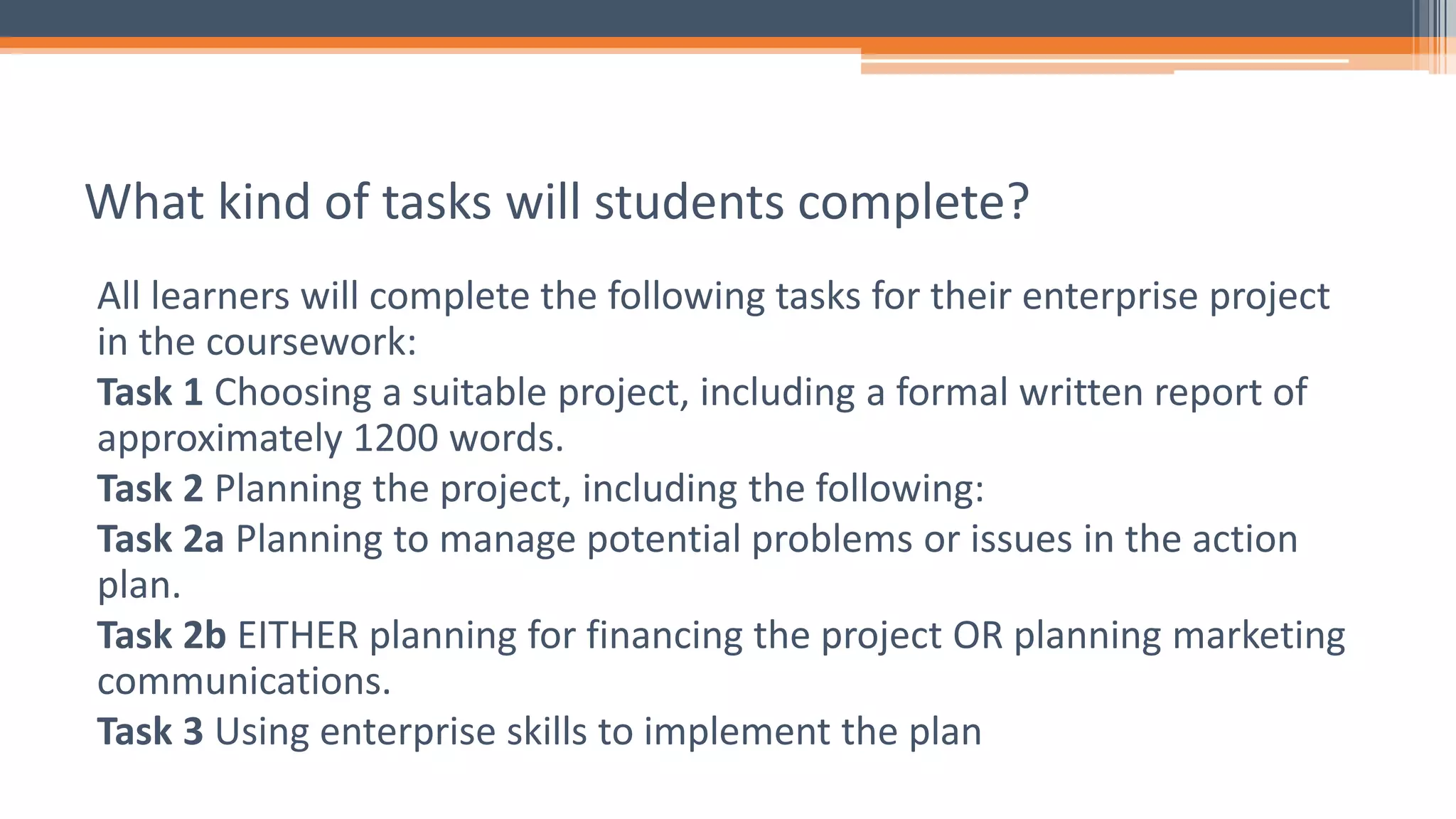 What kind of tasks will students complete?

All learners will complete the following tasks for their enterprise project in the coursework:

Task 1 Choosing a suitable project, including a formal written report of approximately 1200 words.

Task 2 Planning the project, including the following:

Task 2a Planning to manage potential problems or issues in the action plan.

Task 2b EITHER planning for financing the project OR planning marketing communications.

Task 3 Using enterprise skills to implement the plan